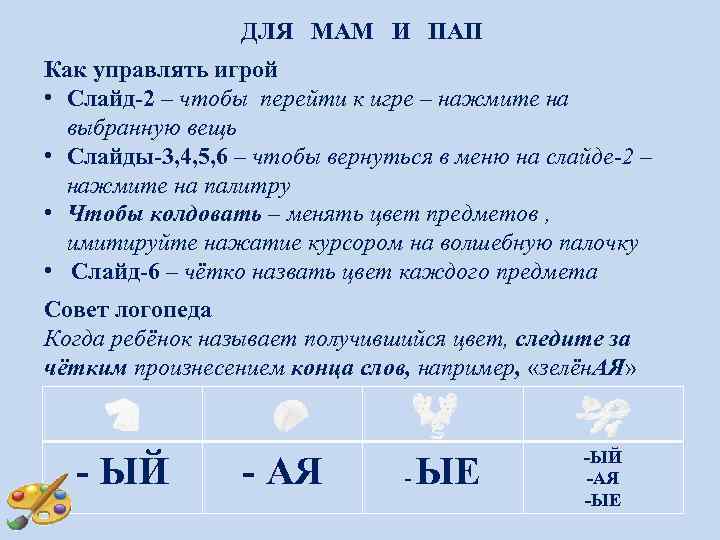 ДЛЯ МАМ И ПАП

Как управлять игрой

• Слайд-2 – чтобы перейти к игре – нажмите на выбранную вещь
• Слайды-3,4,5,6 – чтобы вернуться в меню на слайде-2 – нажмите на палитру
• Чтобы колдовать – менять цвет предметов , имитируйте нажатие курсором на волшебную палочку
• Слайд-6 – чётко назвать цвет каждого предмета

Совет логопеда

Когда ребёнок называет получившийся цвет, следите за чётким произнесением конца слов, например, «зелёнАЯ»

| | | | |
|---|---|---|---|
| - ЫЙ | - АЯ | - ЫЕ | -ЫЙ -АЯ -ЫЕ |